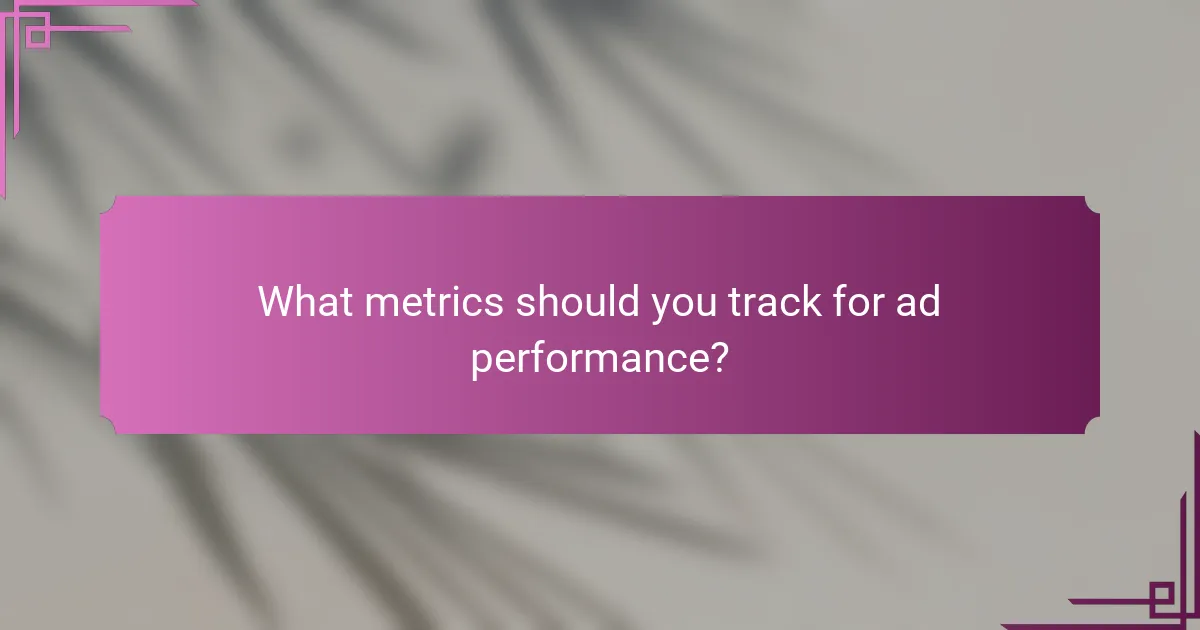 What metrics should you track for ad performance?